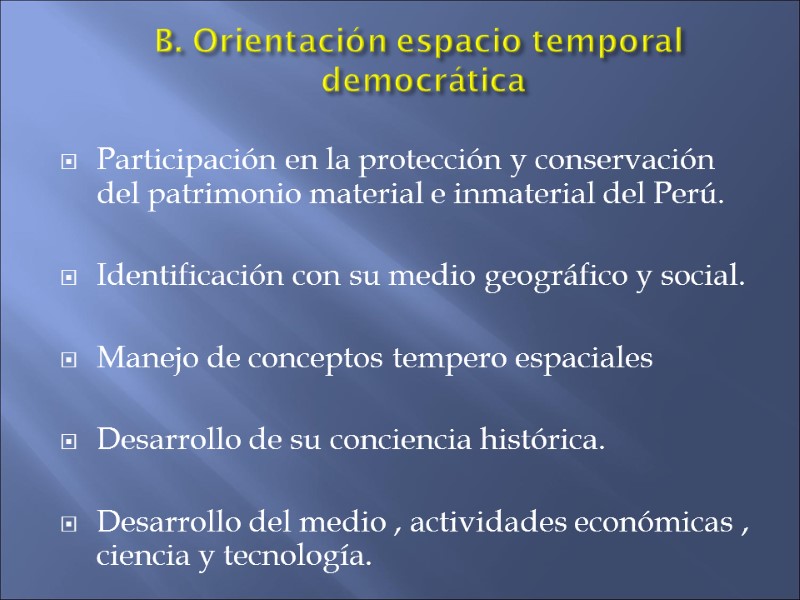 B. Orientación espacio temporal democrática

Participación en la protección y conservación del patrimonio material e inmaterial del Perú.

Identificación con su medio geográfico y social.

Manejo de conceptos tempero espaciales

Desarrollo de su conciencia histórica.

Desarrollo del medio , actividades económicas , ciencia y tecnología.